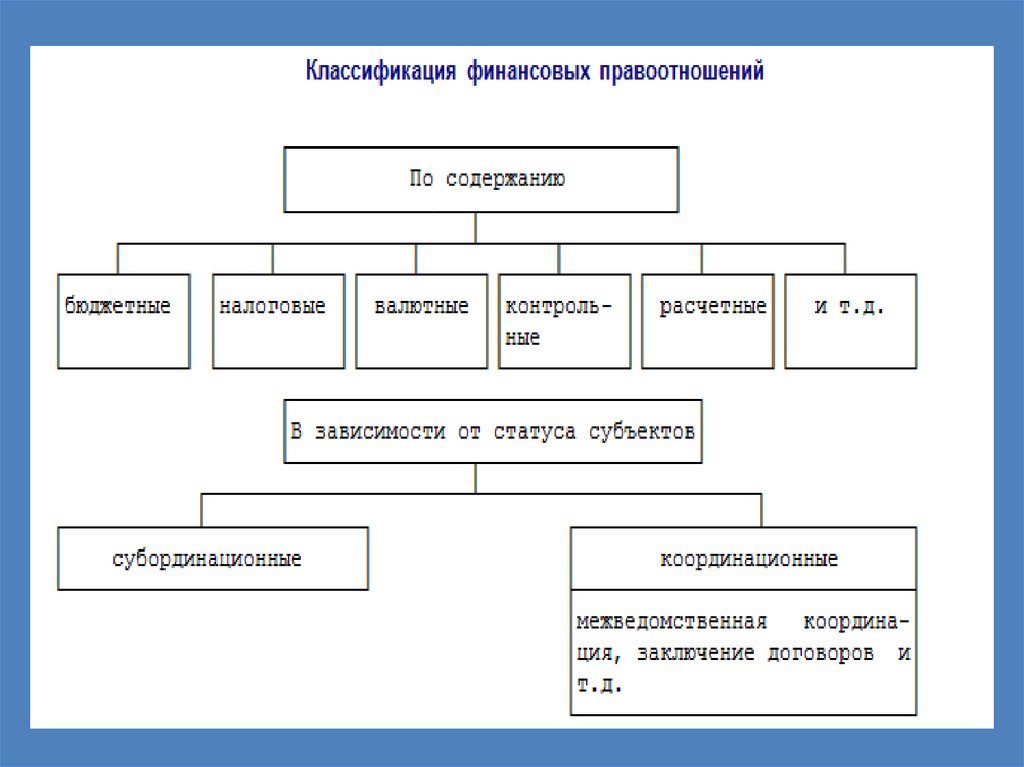 Классификация финансовых правоотношений

По содержанию

бюджетные

налоговые

валютные

контрольные

расчетные

и т.д.

В зависимости от статуса субъектов

субординационные

координационные

межведомственная координация, заключение договоров и т.д.